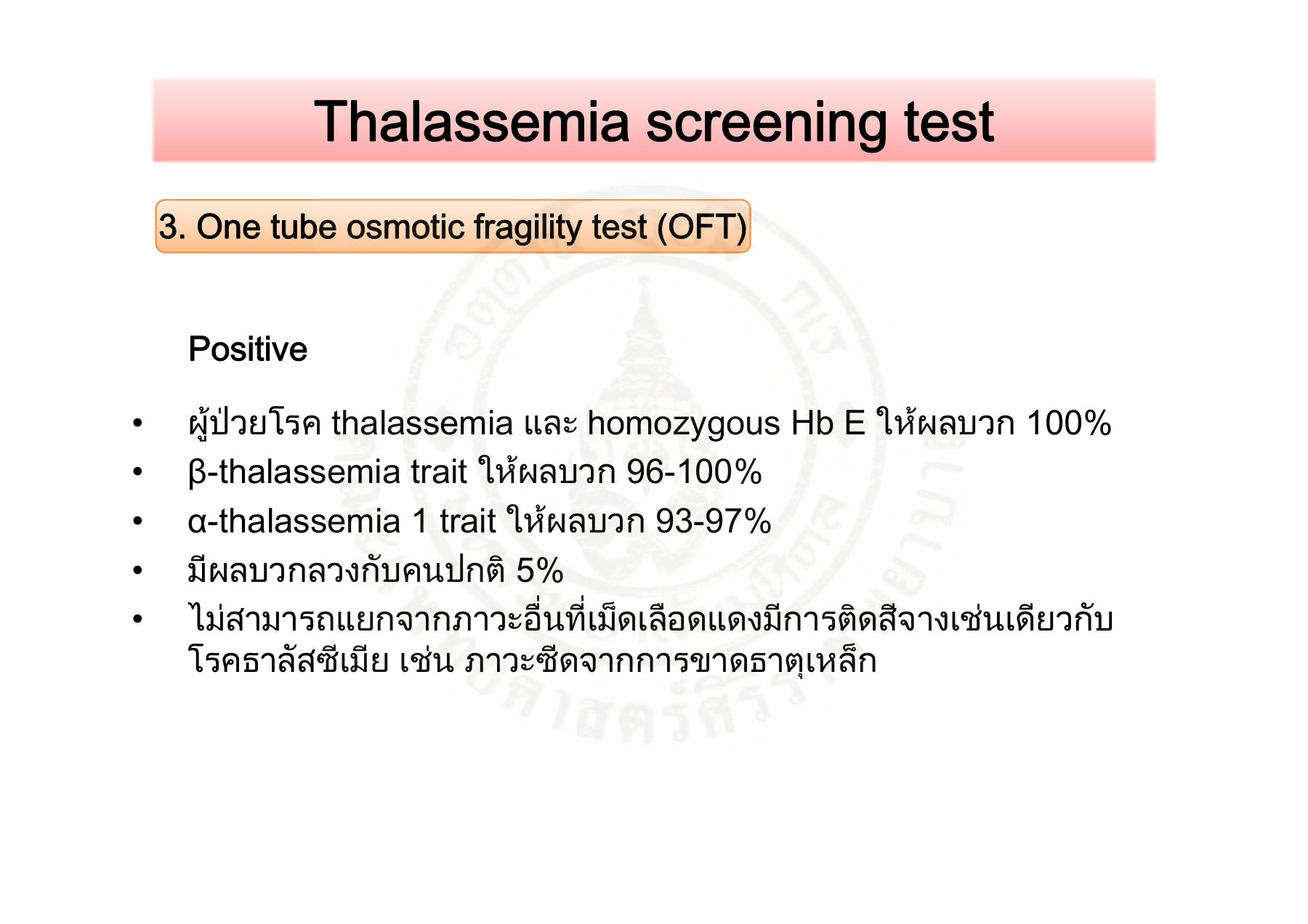 Thalassemia screening test

3. One tube osmotic fragility test (OFT)

Positive

• ผู้ป่วยโรค thalassemia และ homozygous Hb E ให้ผลบวก 100%
• β-thalassemia trait ให้ผลบวก 96-100%
• α-thalassemia 1 trait ให้ผลบวก 93-97%
• มีผลบวกลวงกับคนปกติ 5%
• ไม่สามารถแยกจากภาวะอื่นที่เม็ดเลือดแดงมีการติดสีจางเช่นเดียวกับโรคธาลัสซีเมีย เช่น ภาวะซีดจากการขาดธาตุเหล็ก